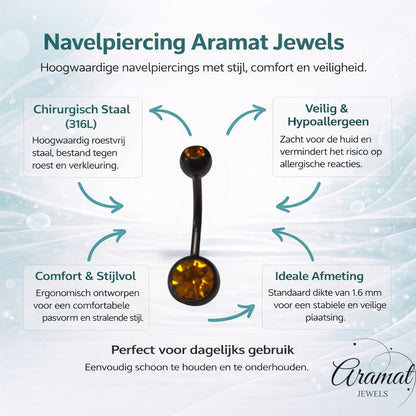 Navelpiercing Aramat Jewels

Hoogwaardige navelpiercings met stijl, comfort en veiligheid.

Chirurgisch Staal (316L)

Hoogwaardig roestvrij staal, bestand tegen roest en verkleuring.

Veilig & Hypoallergeen

Zacht voor de huid en vermindert het risico op allergische reacties.

Comfort & Stijlvol

Ergonomisch ontworpen voor een comfortabele pasvorm en stralende stijl.

Ideale Afmeting

Standaard dikte van 1.6 mm voor een stabiele en veilige plaatsing.

Perfect voor dagelijks gebruik

Eenvoudig schoon te houden en te onderhouden.

Aramat
JEWELS